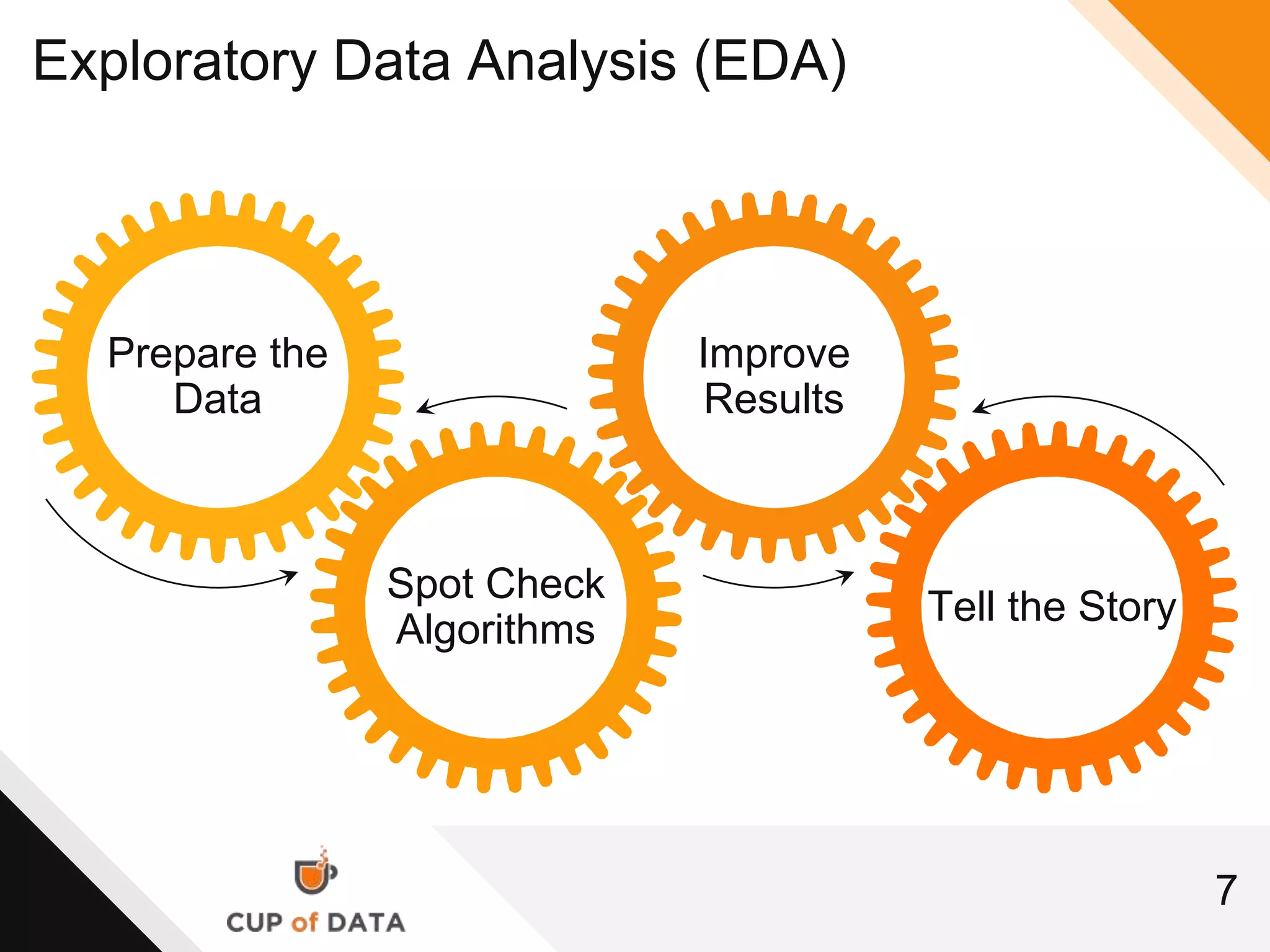 Exploratory Data Analysis (EDA)

Prepare the Data

Spot Check Algorithms

Improve Results

Tell the Story

CUP of DATA

7